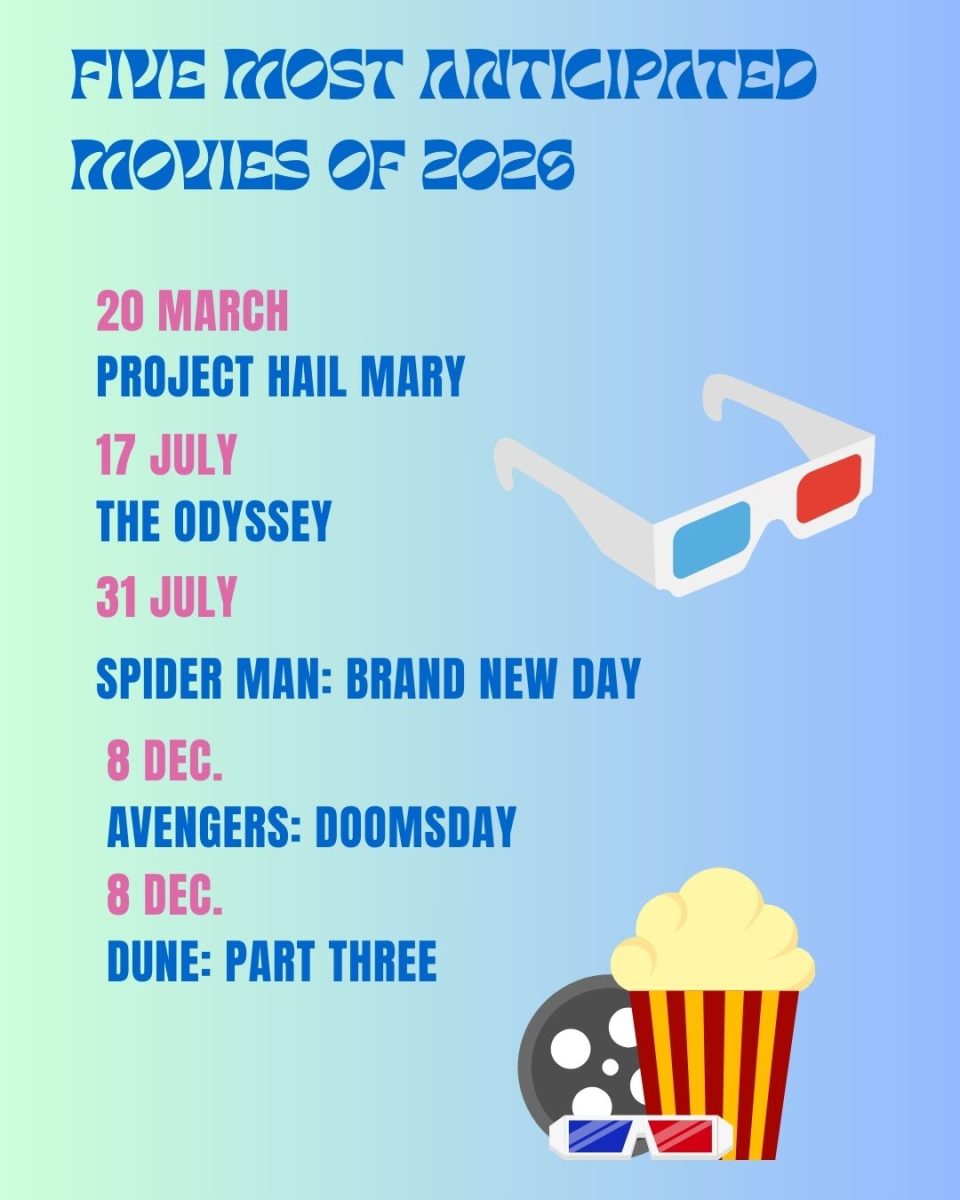 FIVE MOST ANTICIPATED MOVIES OF 2026

20 MARCH
PROJECT HAIL MARY

17 JULY
THE ODYSSEY

31 JULY
SPIDER MAN: BRAND NEW DAY

8 DEC.
AVENGERS: DOOMSDAY

8 DEC.
DUNE: PART THREE